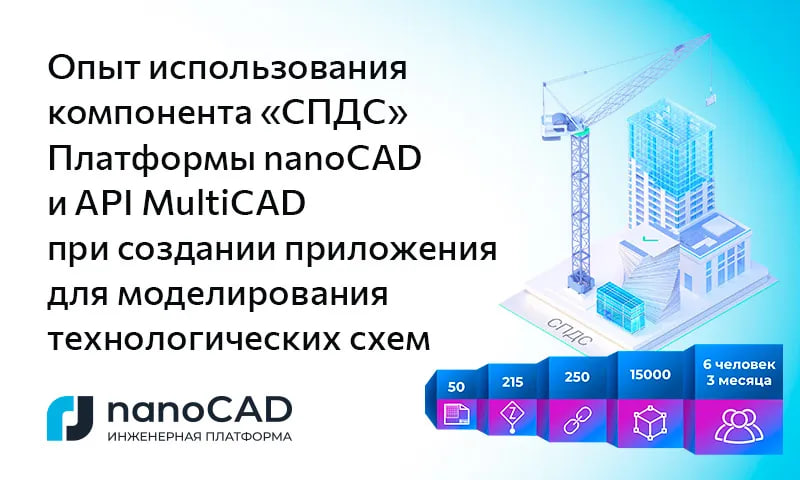 Опыт использования компонента «СПДС» Платформы nanoCAD и API MultiCAD при создании приложения для моделирования технологических схем

СПДС

50

215

250

15000

6 человек
3 месяца

nanoCAD
ИНЖЕНЕРНАЯ ПЛАТФОРМА